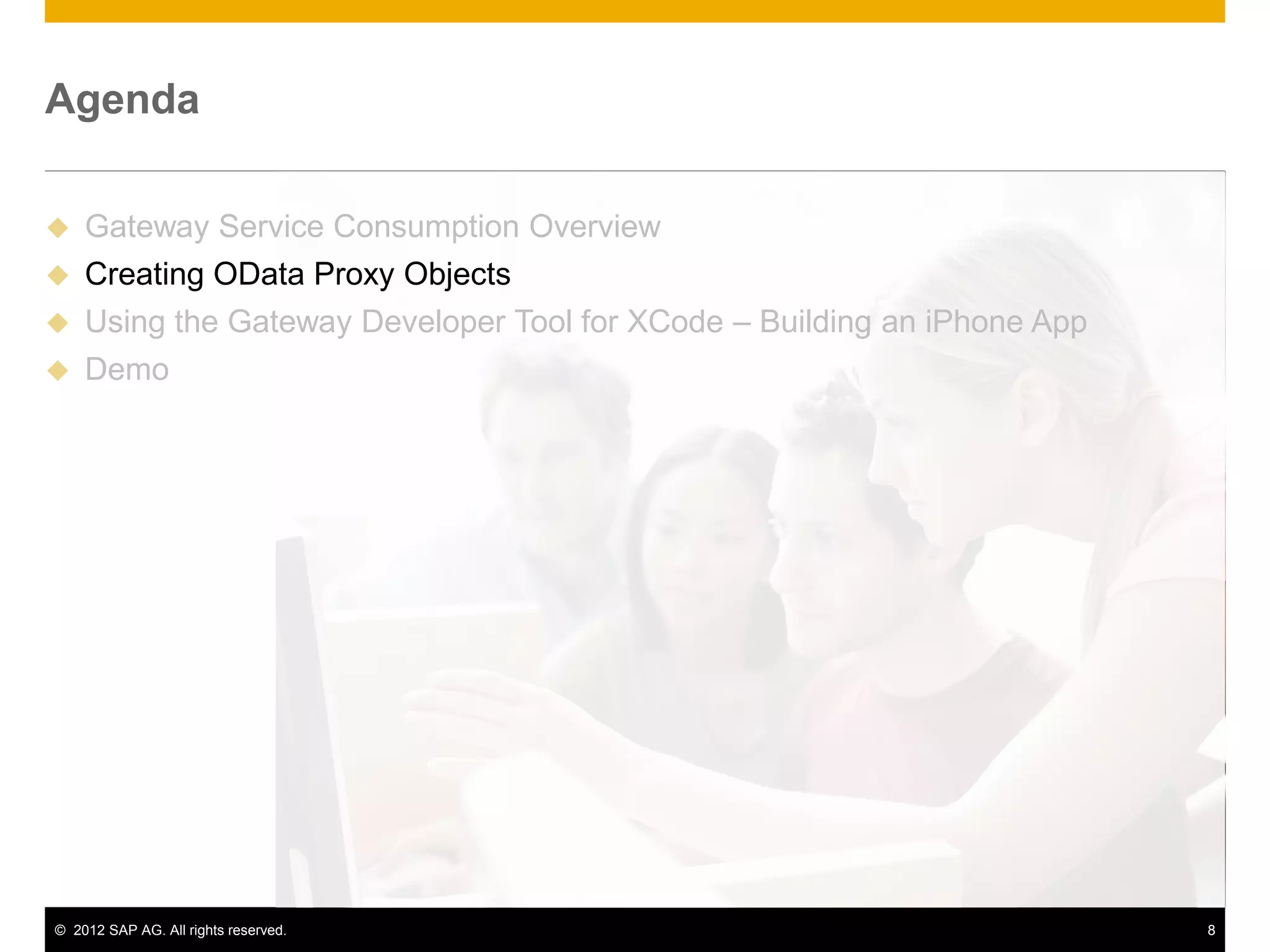 Agenda

◆ Gateway Service Consumption Overview
◆ Creating OData Proxy Objects
◆ Using the Gateway Developer Tool for XCode – Building an iPhone App
◆ Demo

© 2012 SAP AG. All rights reserved.

8